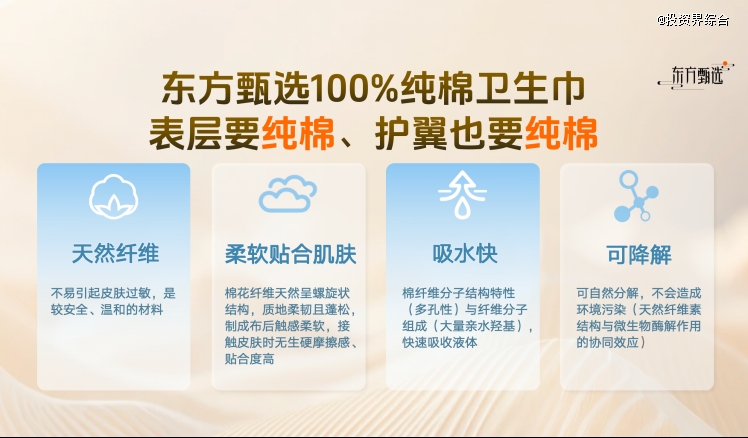 @投资界综合

东方甄选

东方甄选100%纯棉卫生巾
表层要纯棉、护翼也要纯棉

天然纤维

不易引起皮肤过敏，是较安全、温和的材料

柔软贴合肌肤

棉花纤维天然呈螺旋状结构，质地柔韧且蓬松，制成布后触感柔软，接触皮肤时无生硬摩擦感、贴合度高

吸水快

棉纤维分子结构特性（多孔性）与纤维分子组成（大量亲水羟基），快速吸收液体

可降解

可自然分解，不会造成环境污染（天然纤维素结构与微生物酶解作用的协同效应）